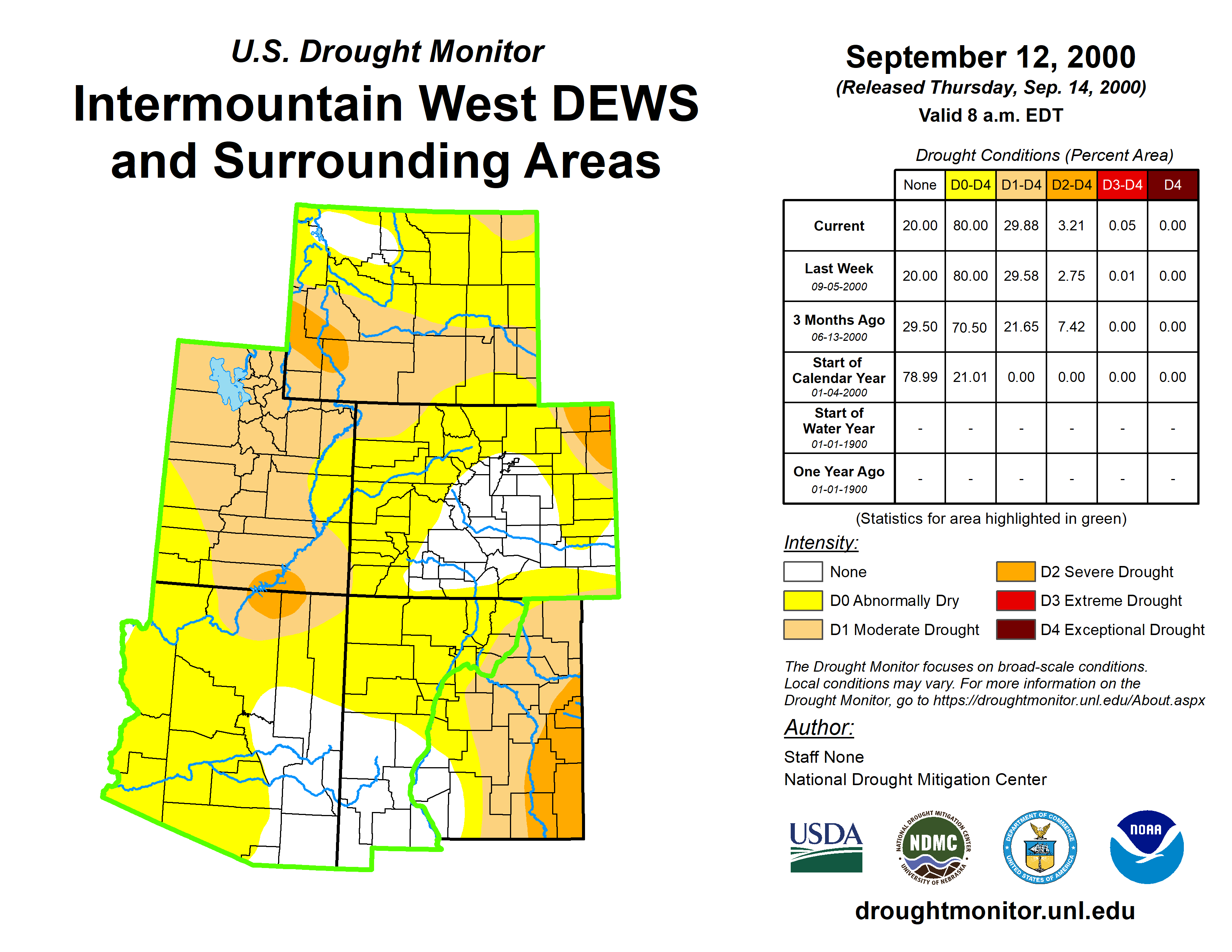 U.S. Drought Monitor
Intermountain West DEWS and Surrounding Areas

September 12, 2000
(Released Thursday, Sep. 14, 2000)
Valid 8 a.m. EDT

Drought Conditions (Percent Area)

| | None | D0-D4 | D1-D4 | D2-D4 | D3-D4 | D4 |
|---|---|---|---|---|---|---|
| Current | 20.00 | 80.00 | 29.88 | 3.21 | 0.05 | 0.00 |
| Last Week 09-05-2000 | 20.00 | 80.00 | 29.58 | 2.75 | 0.01 | 0.00 |
| 3 Months Ago 06-13-2000 | 29.50 | 70.50 | 21.65 | 7.42 | 0.00 | 0.00 |
| Start of Calendar Year 01-04-2000 | 78.99 | 21.01 | 0.00 | 0.00 | 0.00 | 0.00 |
| Start of Water Year 01-01-1900 | - | - | - | - | - | - |
| One Year Ago 01-01-1900 | - | - | - | - | - | - |

(Statistics for area highlighted in green)

Intensity:
None
D0 Abnormally Dry
D1 Moderate Drought
D2 Severe Drought
D3 Extreme Drought
D4 Exceptional Drought

The Drought Monitor focuses on broad-scale conditions. Local conditions may vary. For more information on the Drought Monitor, go to https://droughtmonitor.unl.edu/About.aspx

Author:
Staff None
National Drought Mitigation Center

USDA
NATIONAL DROUGHT MITIGATION CENTER NDMC UNIVERSITY OF NEBRASKA
DEPARTMENT OF COMMERCE UNITED STATES OF AMERICA
NOAA

droughtmonitor.unl.edu